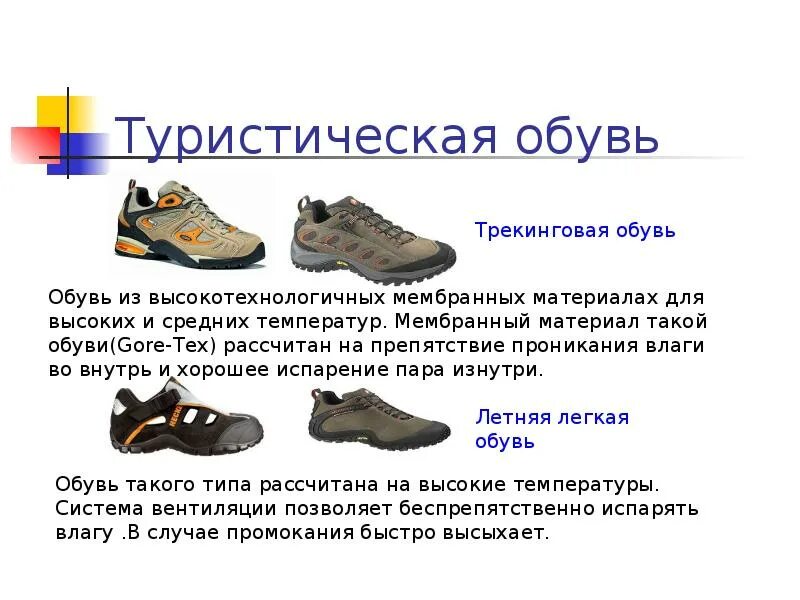 Туристическая обувь

Трекинговая обувь

Обувь из высокотехнологичных мембранных материалах для высоких и средних температур. Мембранный материал такой обуви(Gore-Tex) рассчитан на препятствие проникания влаги во внутрь и хорошее испарение пара изнутри.

Летняя легкая обувь

Обувь такого типа рассчитана на высокие температуры. Система вентиляции позволяет беспрепятственно испарять влагу .В случае промокания быстро высыхает.